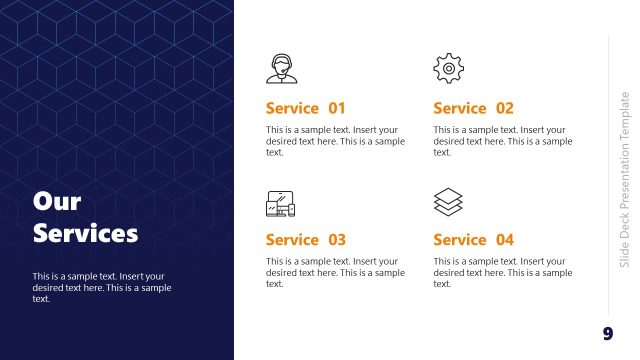 Our Services

This is a sample text. Insert your desired text here. This is a sample text.

Service 01

This is a sample text. Insert your desired text here. This is a sample text.

Service 02

This is a sample text. Insert your desired text here. This is a sample text.

Service 03

This is a sample text. Insert your desired text here. This is a sample text.

Service 04

This is a sample text. Insert your desired text here. This is a sample text.

Slide Deck Presentation Template

9